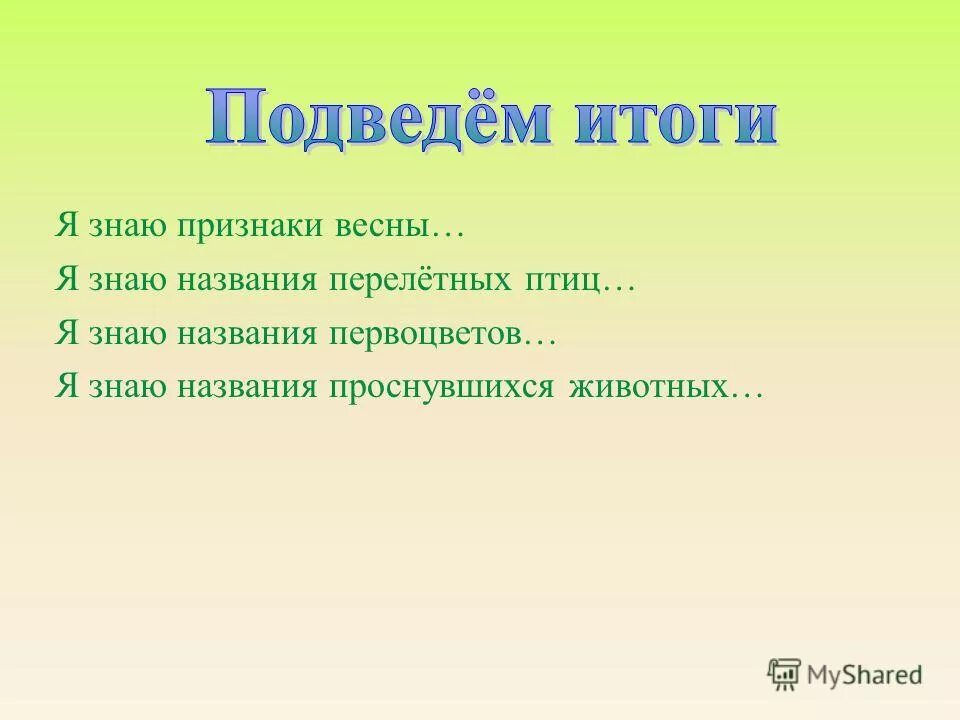 Подведём итоги

Я знаю признаки весны…

Я знаю названия перелётных птиц…

Я знаю названия первоцветов…

Я знаю названия проснувшихся животных…

MyShared